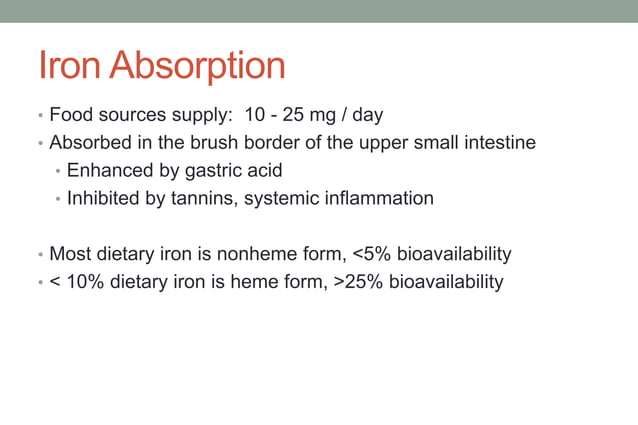 Iron Absorption

• Food sources supply: 10 - 25 mg / day
• Absorbed in the brush border of the upper small intestine
  • Enhanced by gastric acid
  • Inhibited by tannins, systemic inflammation

• Most dietary iron is nonheme form, <5% bioavailability
• < 10% dietary iron is heme form, >25% bioavailability